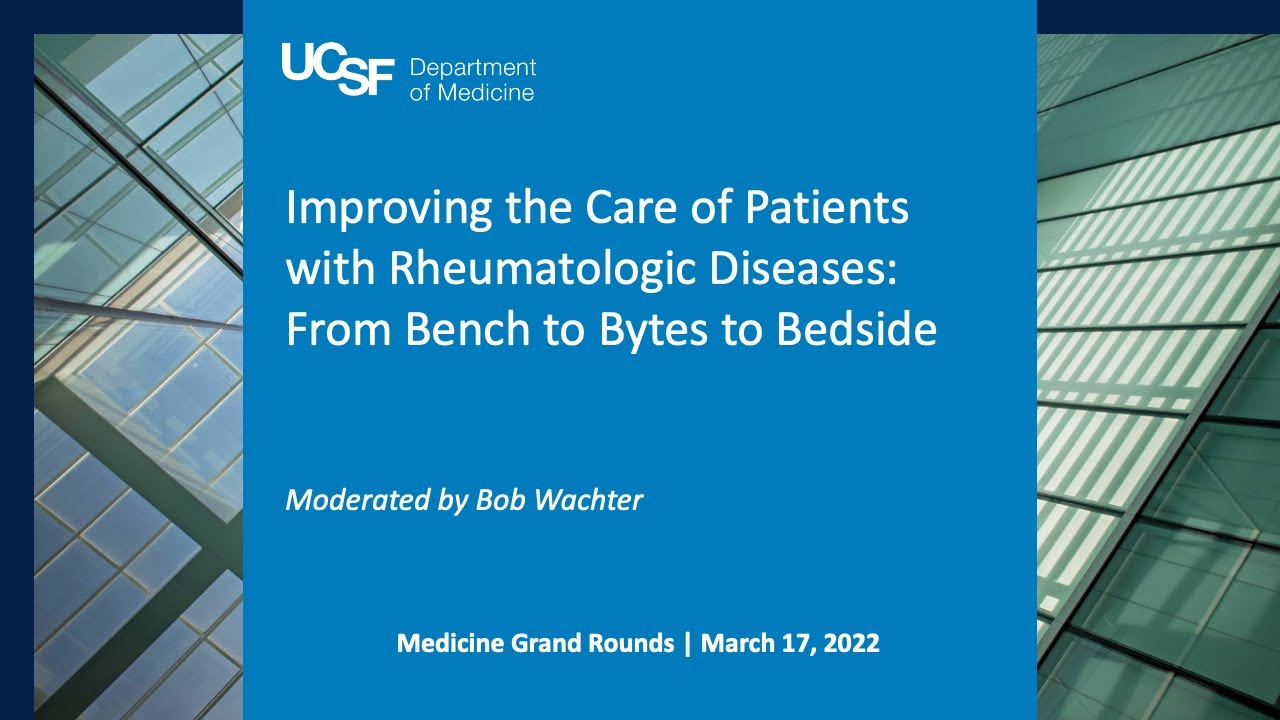 UCSF Department of Medicine

Improving the Care of Patients with Rheumatologic Diseases: From Bench to Bytes to Bedside

Moderated by Bob Wachter

Medicine Grand Rounds | March 17, 2022